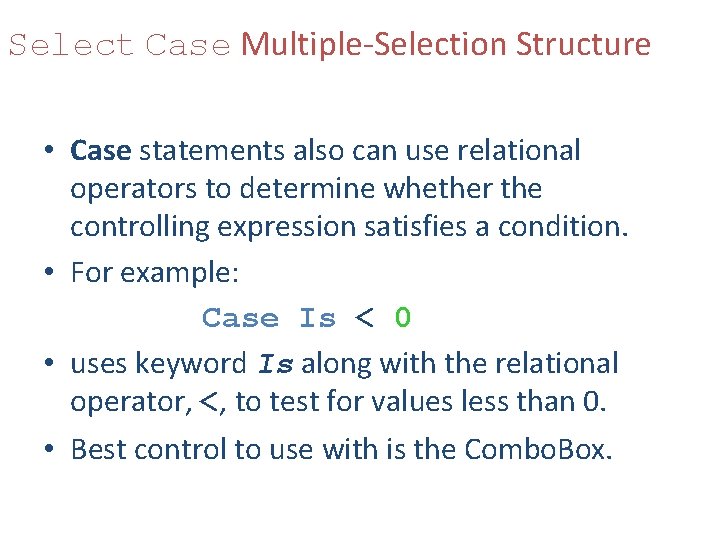 Select Case Multiple-Selection Structure

• Case statements also can use relational operators to determine whether the controlling expression satisfies a condition.

• For example:

Case Is < 0

• uses keyword Is along with the relational operator, <, to test for values less than 0.

• Best control to use with is the ComboBox.